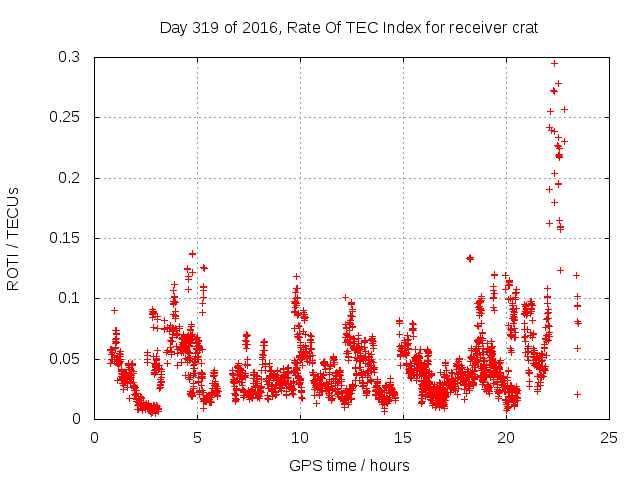 Day 319 of 2016, Rate Of TEC Index for receiver crat

ROTI / TECUs

0.3
0.25
0.2
0.15
0.1
0.05
0

0
5
10
15
20
25

GPS time / hours